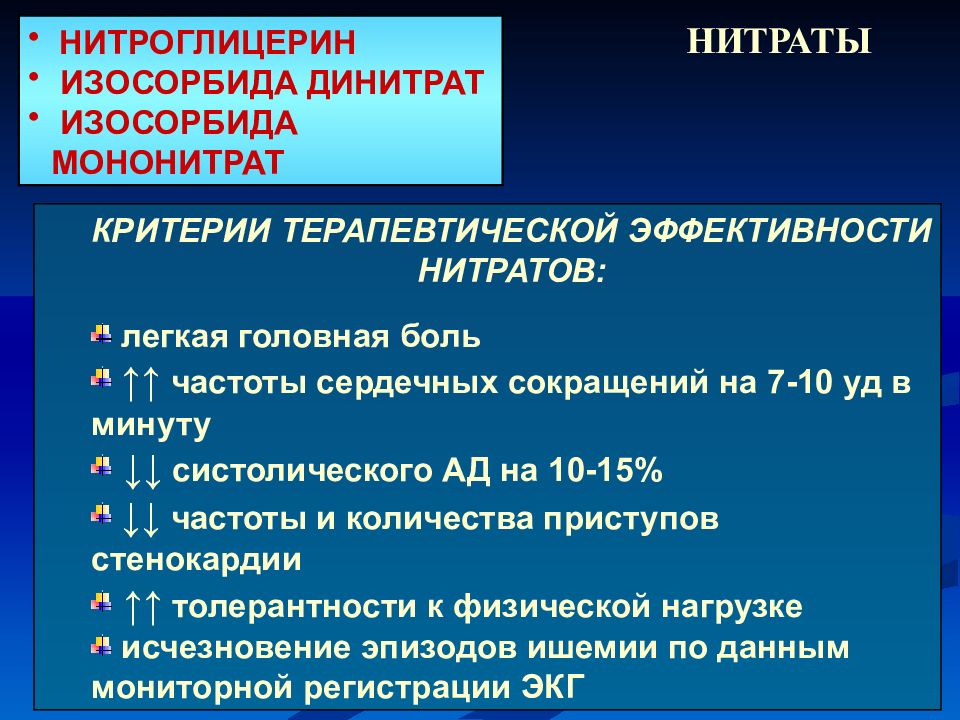 • НИТРОГЛИЦЕРИН
• ИЗОСОРБИДА ДИНИТРАТ
• ИЗОСОРБИДА МОНОНИТРАТ

НИТРАТЫ

КРИТЕРИИ ТЕРАПЕВТИЧЕСКОЙ ЭФФЕКТИВНОСТИ НИТРАТОВ:

легкая головная боль

↑↑ частоты сердечных сокращений на 7-10 уд в минуту

↓↓ систолического АД на 10-15%

↓↓ частоты и количества приступов стенокардии

↑↑ толерантности к физической нагрузке

исчезновение эпизодов ишемии по данным мониторной регистрации ЭКГ